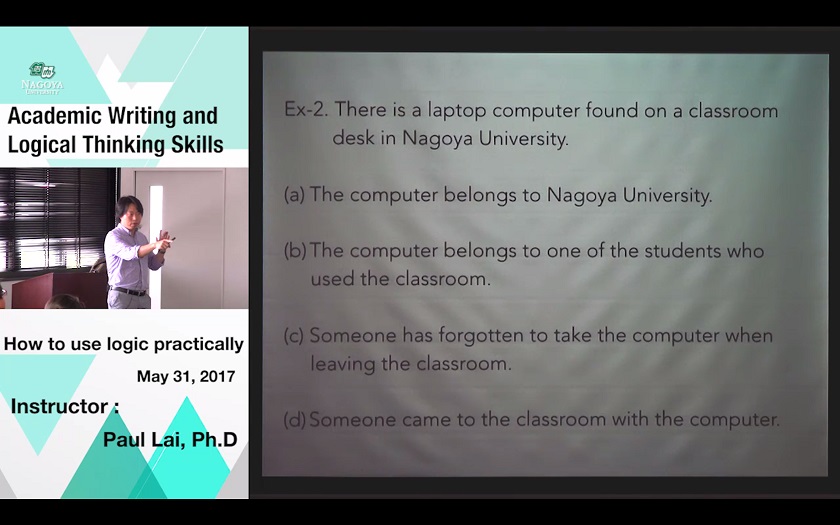 NAGOYA UNIVERSITY

Academic Writing and Logical Thinking Skills

How to use logic practically

May 31, 2017

Instructor :

Paul Lai, Ph.D

Ex-2. There is a laptop computer found on a classroom desk in Nagoya University.

(a) The computer belongs to Nagoya University.

(b) The computer belongs to one of the students who used the classroom.

(c) Someone has forgotten to take the computer when leaving the classroom.

(d) Someone came to the classroom with the computer.